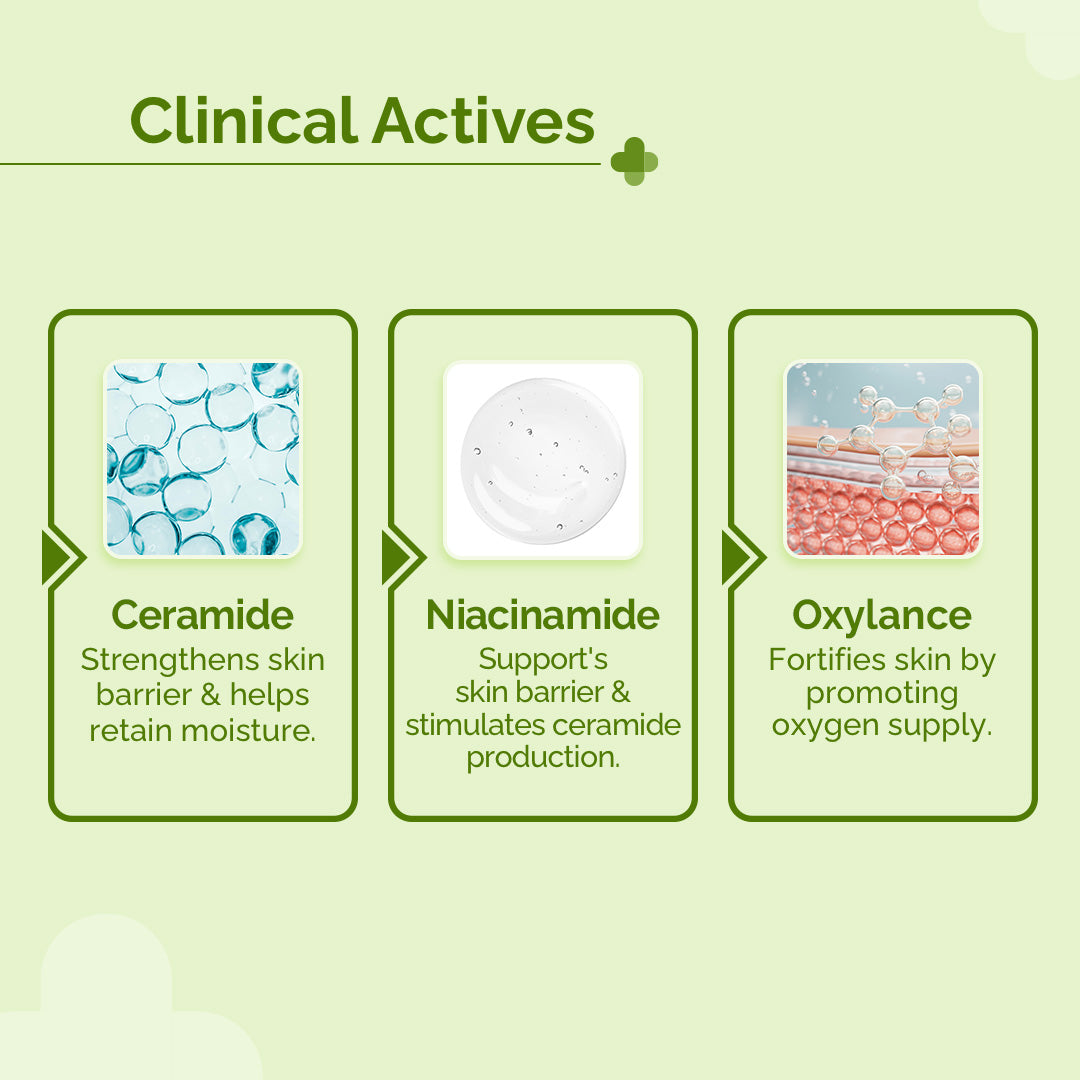 Clinical Actives

Ceramide
Strengthens skin barrier & helps retain moisture.

Niacinamide
Support's skin barrier & stimulates ceramide production.

Oxylance
Fortifies skin by promoting oxygen supply.